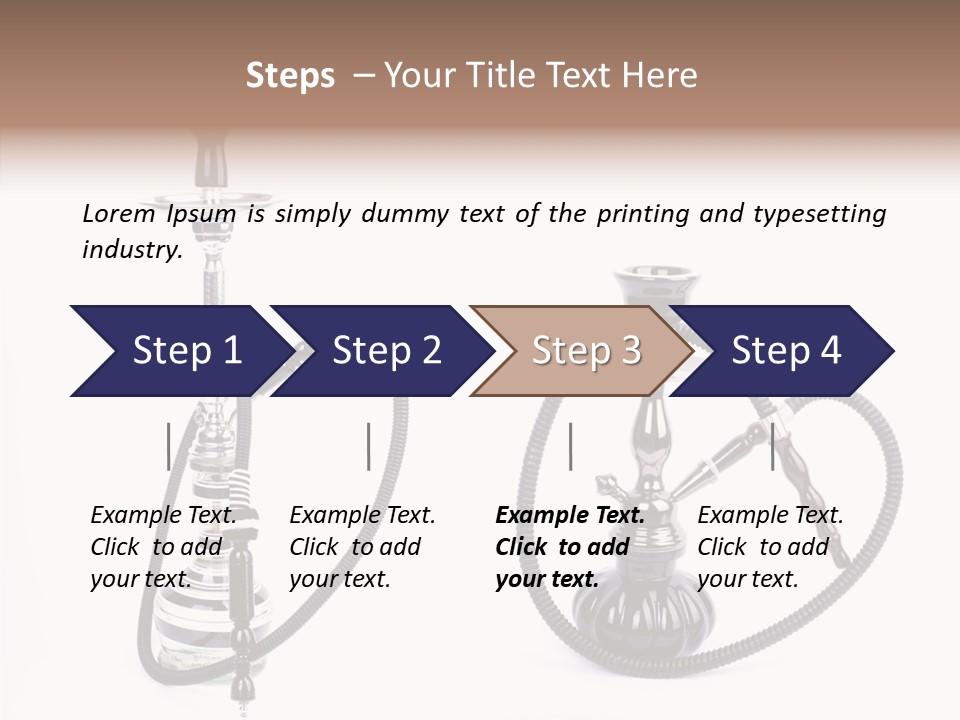 Steps – Your Title Text Here

Lorem Ipsum is simply dummy text of the printing and typesetting industry.

Step 1

Step 2

Step 3

Step 4

Example Text. Click to add your text.

Example Text. Click to add your text.

Example Text. Click to add your text.

Example Text. Click to add your text.